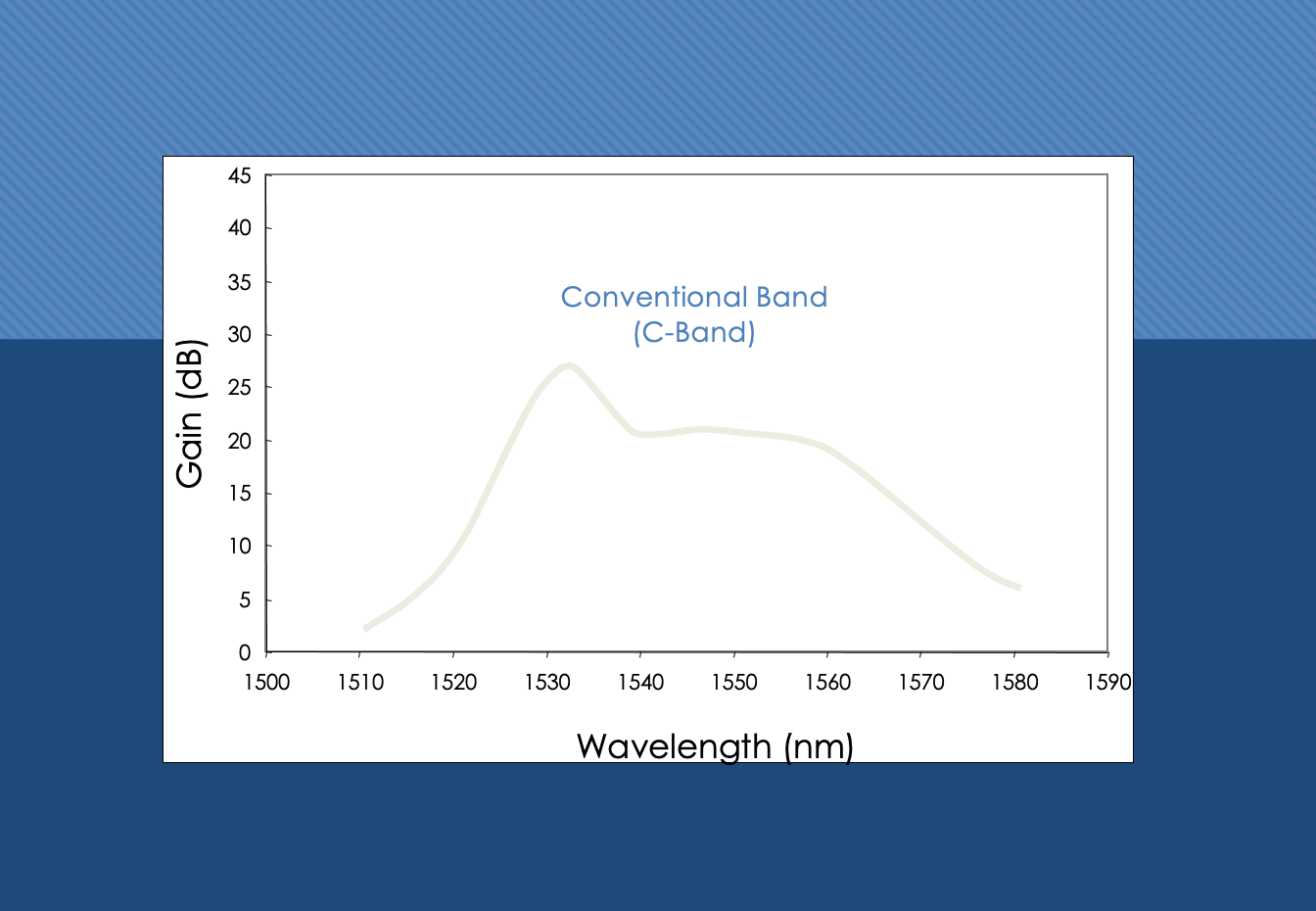 45
40
35
30
25
20
15
10
5
0

Gain (dB)

Conventional Band
(C-Band)

1500 1510 1520 1530 1540 1550 1560 1570 1580 1590

Wavelength (nm)